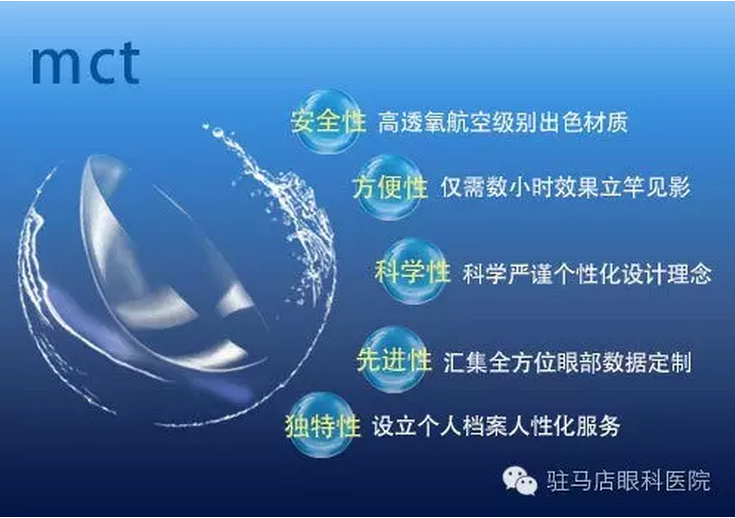 mct

安全性 高透氧航空级别出色材质

方便性 仅需数小时效果立竿见影

科学性 科学严谨个性化设计理念

先进性 汇集全方位眼部数据定制

独特性 设立个人档案人性化服务

驻马店眼科医院